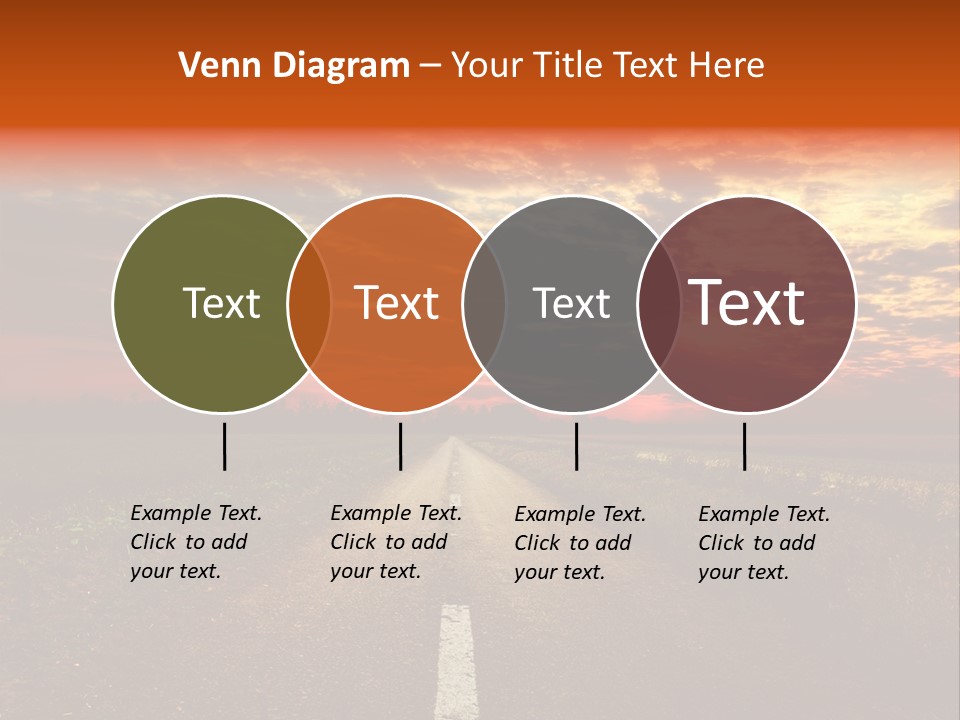 Venn Diagram – Your Title Text Here

Text

Text

Text

Text

Example Text. Click to add your text.

Example Text. Click to add your text.

Example Text. Click to add your text.

Example Text. Click to add your text.